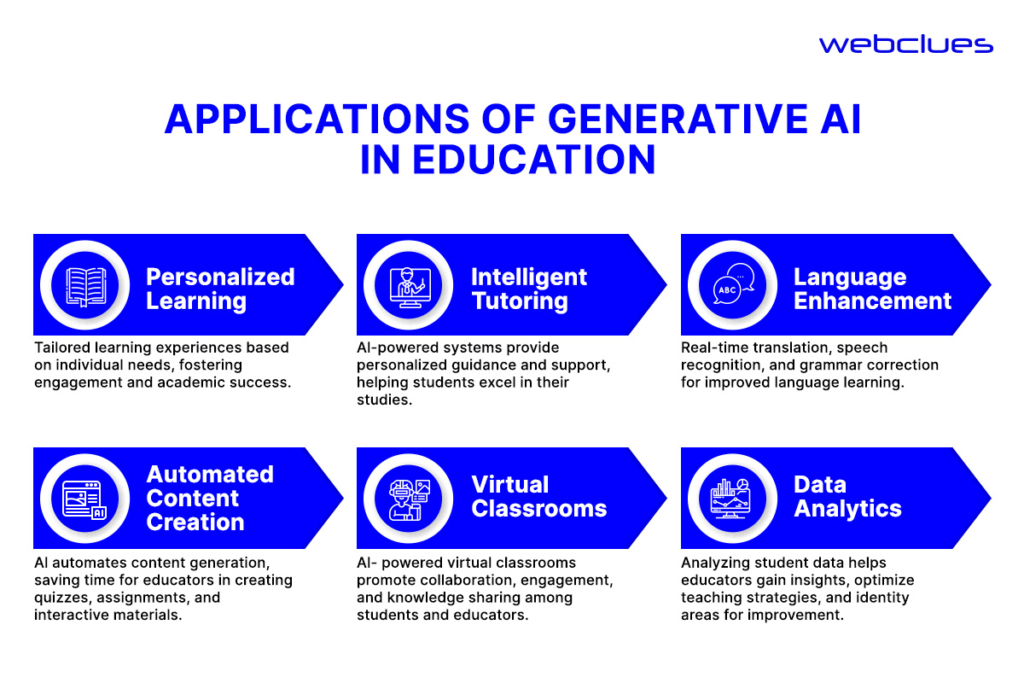 webclues

APPLICATIONS OF GENERATIVE AI IN EDUCATION

Personalized Learning

Tailored learning experiences based on individual needs, fostering engagement and academic success.

Intelligent Tutoring

AI-powered systems provide personalized guidance and support, helping students excel in their studies.

ABC

Language Enhancement

Real-time translation, speech recognition, and grammar correction for improved language learning.

AI

Automated Content Creation

AI automates content generation, saving time for educators in creating quizzes, assignments, and interactive materials.

Virtual Classrooms

AI- powered virtual classrooms promote collaboration, engagement, and knowledge sharing among students and educators.

Data Analytics

Analyzing student data helps educators gain insights, optimize teaching strategies, and identity areas for improvement.